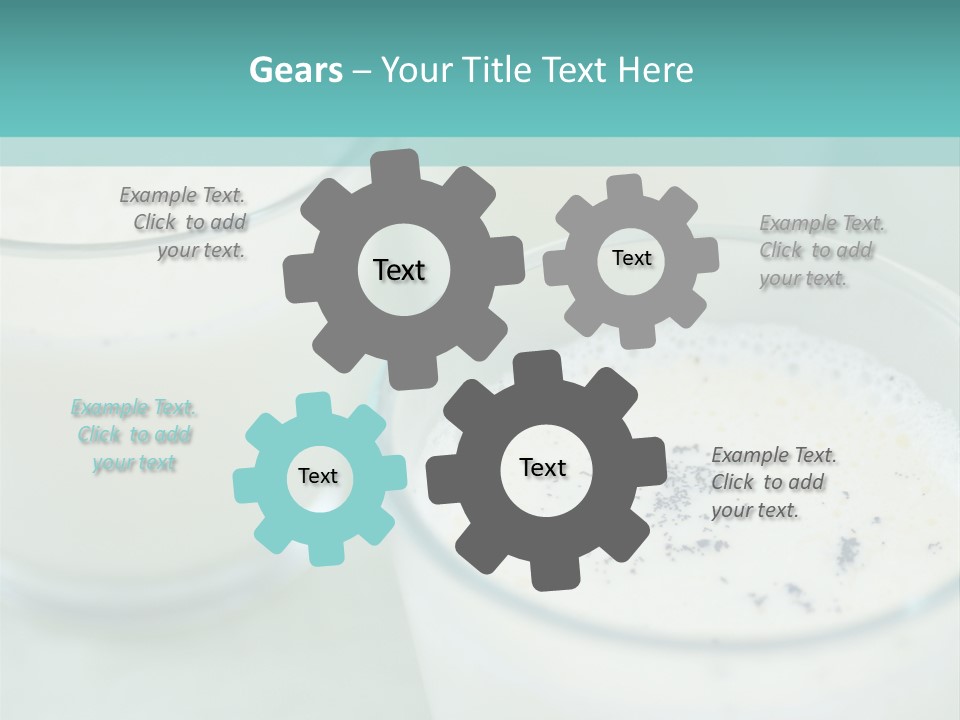 Gears – Your Title Text Here

Example Text. Click to add your text.

Text

Text

Example Text. Click to add your text.

Example Text. Click to add your text

Text

Text

Example Text. Click to add your text.